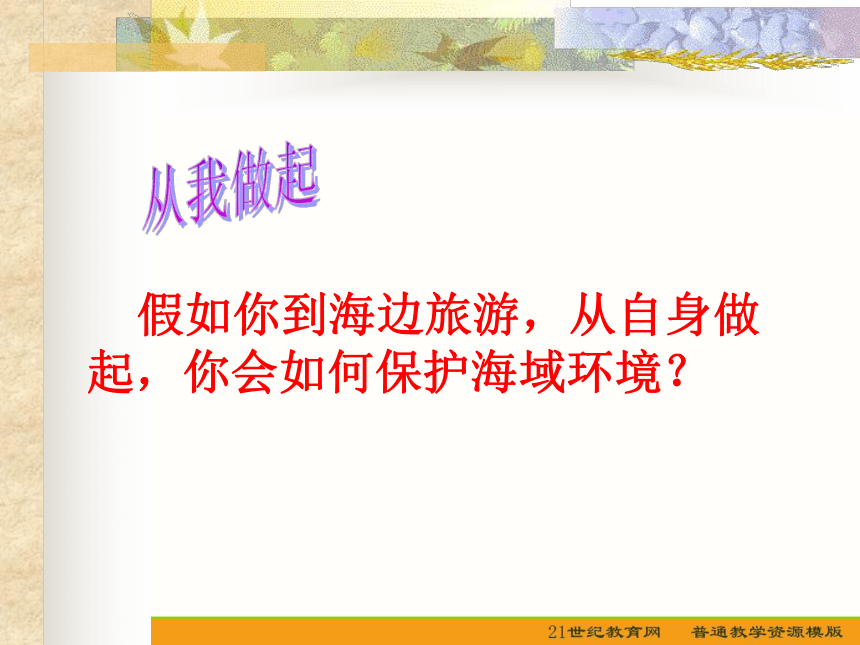 从我做起

假如你到海边旅游，从自身做起，你会如何保护海域环境？

21世纪教育网　普通教学资源模版